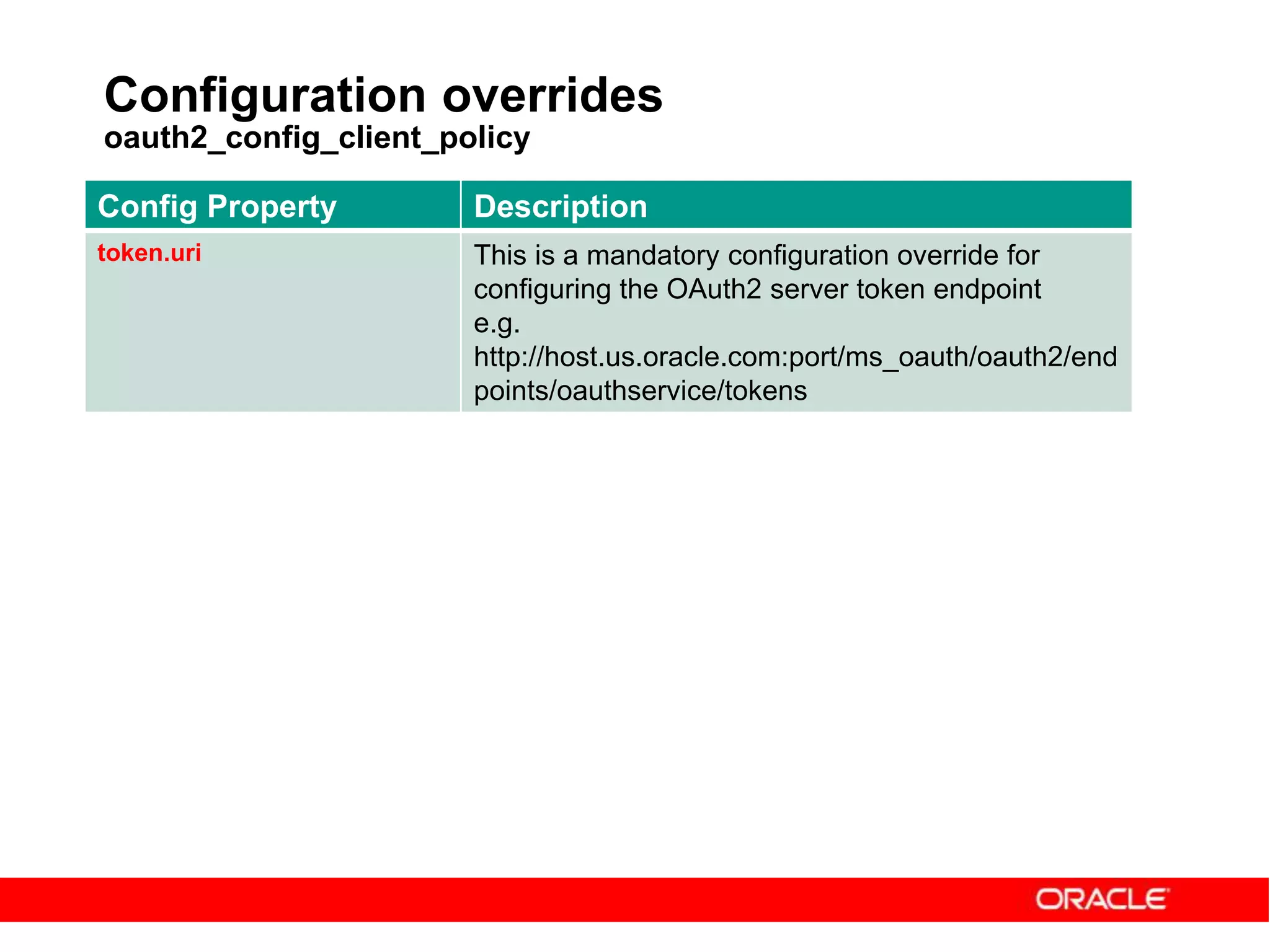 Configuration overrides
oauth2_config_client_policy

| Config Property | Description |
|---|---|
| token.uri | This is a mandatory configuration override for configuring the OAuth2 server token endpoint e.g. http://host.us.oracle.com:port/ms_oauth/oauth2/endpoints/oauthservice/tokens |

ORACLE